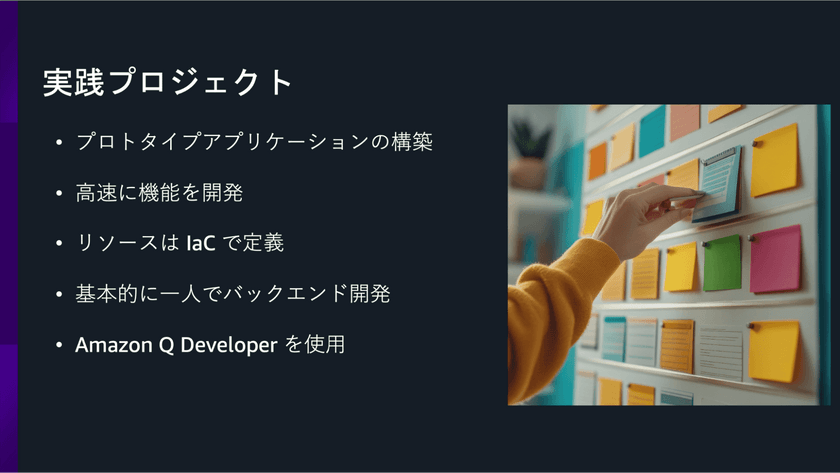 実践プロジェクト

• プロトタイプアプリケーションの構築

• 高速に機能を開発

• リソースは IaC で定義

• 基本的に一人でバックエンド開発

• Amazon Q Developer を使用